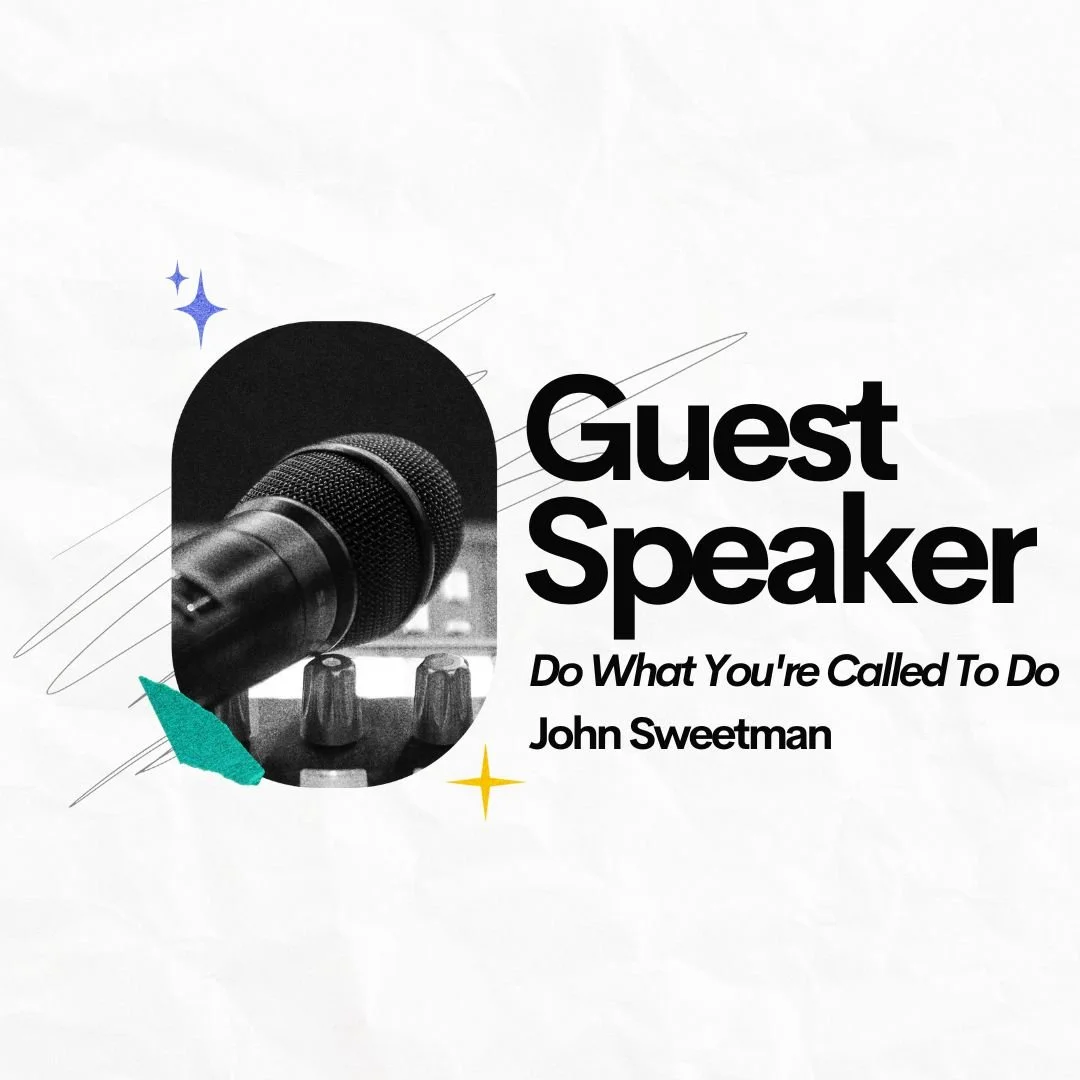 Guest Speaker

Do What You're Called To Do

John Sweetman